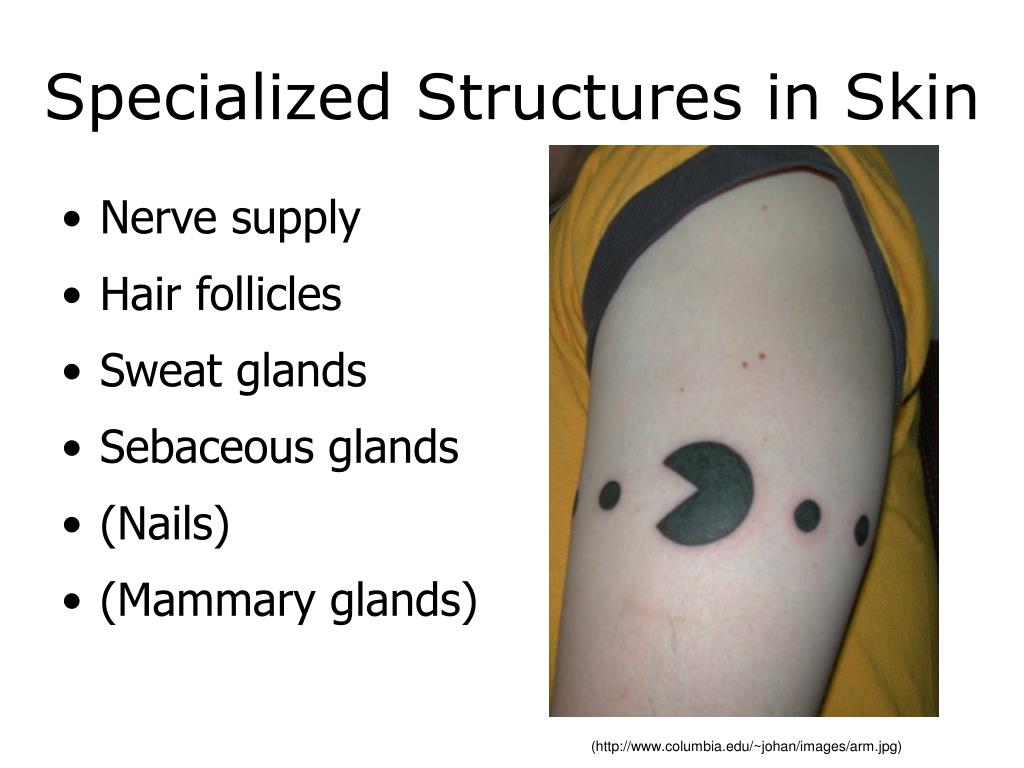 Specialized Structures in Skin

• Nerve supply
• Hair follicles
• Sweat glands
• Sebaceous glands
• (Nails)
• (Mammary glands)

(http://www.columbia.edu/~johan/images/arm.jpg)